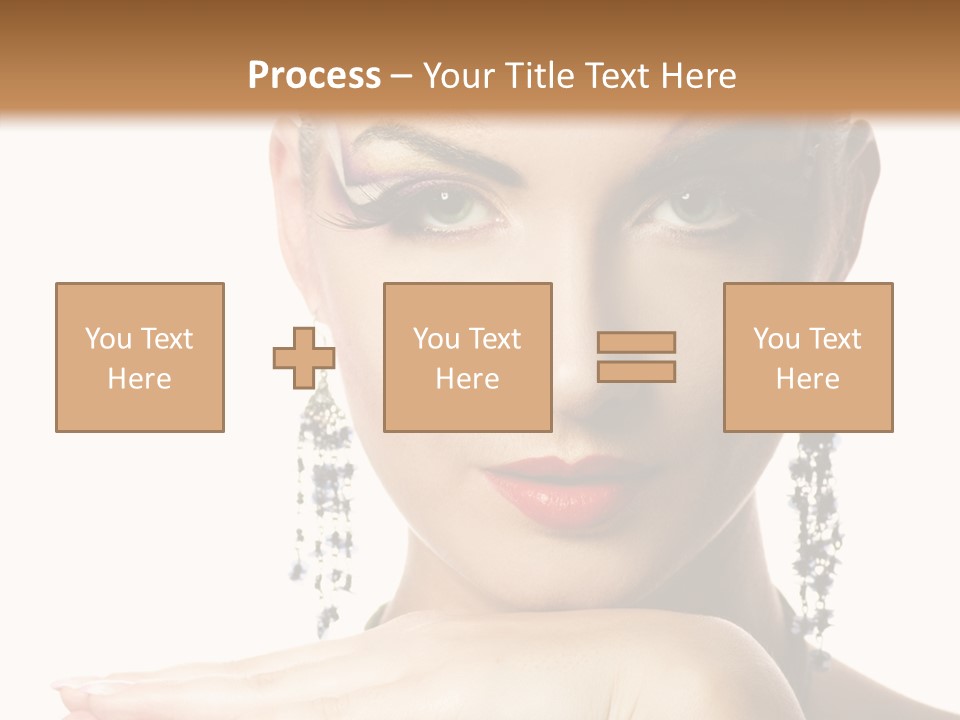 Process – Your Title Text Here

You Text Here

You Text Here

You Text Here